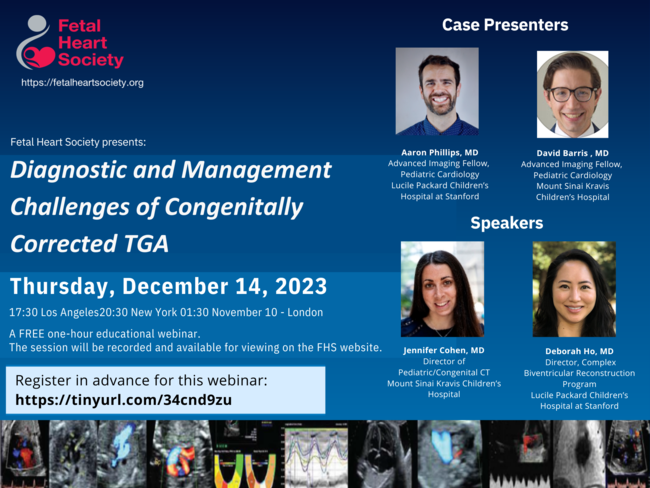 Fetal Heart Society

https://fetalheartsociety.org

Fetal Heart Society presents:

Diagnostic and Management Challenges of Congenitally Corrected TGA

Thursday, December 14, 2023

17:30 Los Angeles20:30 New York 01:30 November 10 - London

A FREE one-hour educational webinar.
The session will be recorded and available for viewing on the FHS website.

Register in advance for this webinar:
https://tinyurl.com/34cnd9zu

Case Presenters

Aaron Phillips, MD
Advanced Imaging Fellow,
Pediatric Cardiology
Lucile Packard Children's Hospital at Stanford

David Barris , MD
Advanced Imaging Fellow,
Pediatric Cardiology
Mount Sinai Kravis Children's Hospital

Speakers

Jennifer Cohen, MD
Director of Pediatric/Congenital CT
Mount Sinai Kravis Children's Hospital

Deborah Ho, MD
Director, Complex Biventricular Reconstruction Program
Lucile Packard Children's Hospital at Stanford